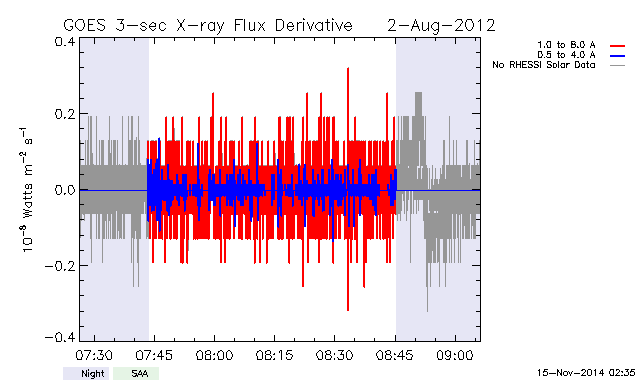 GOES 3-sec X-ray Flux Derivative 2-Aug-2012

1.0 to 8.0 A
0.5 to 4.0 A
No RHESSI Solar Data

$10^{-8}$ Watts $m^{-2}$ $s^{-1}$

0.4
0.2
0.0
−0.2
−0.4

07:30
07:45
08:00
08:15
08:30
08:45
09:00

Night
SAA

15-Nov-2014 02:35